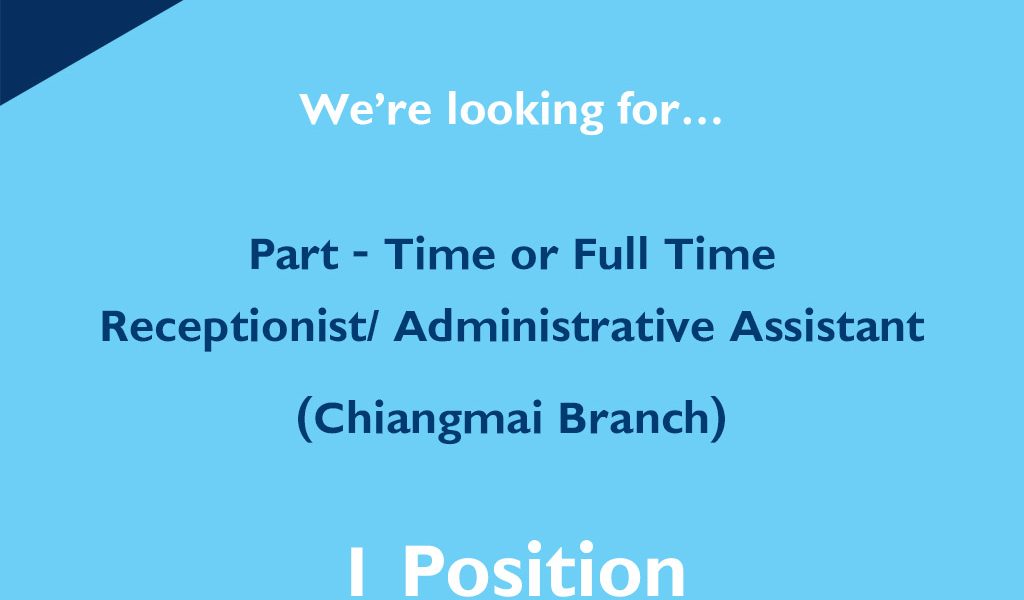 We're looking for…

Part - Time or Full Time
Receptionist/ Administrative Assistant
(Chiangmai Branch)

1 Position